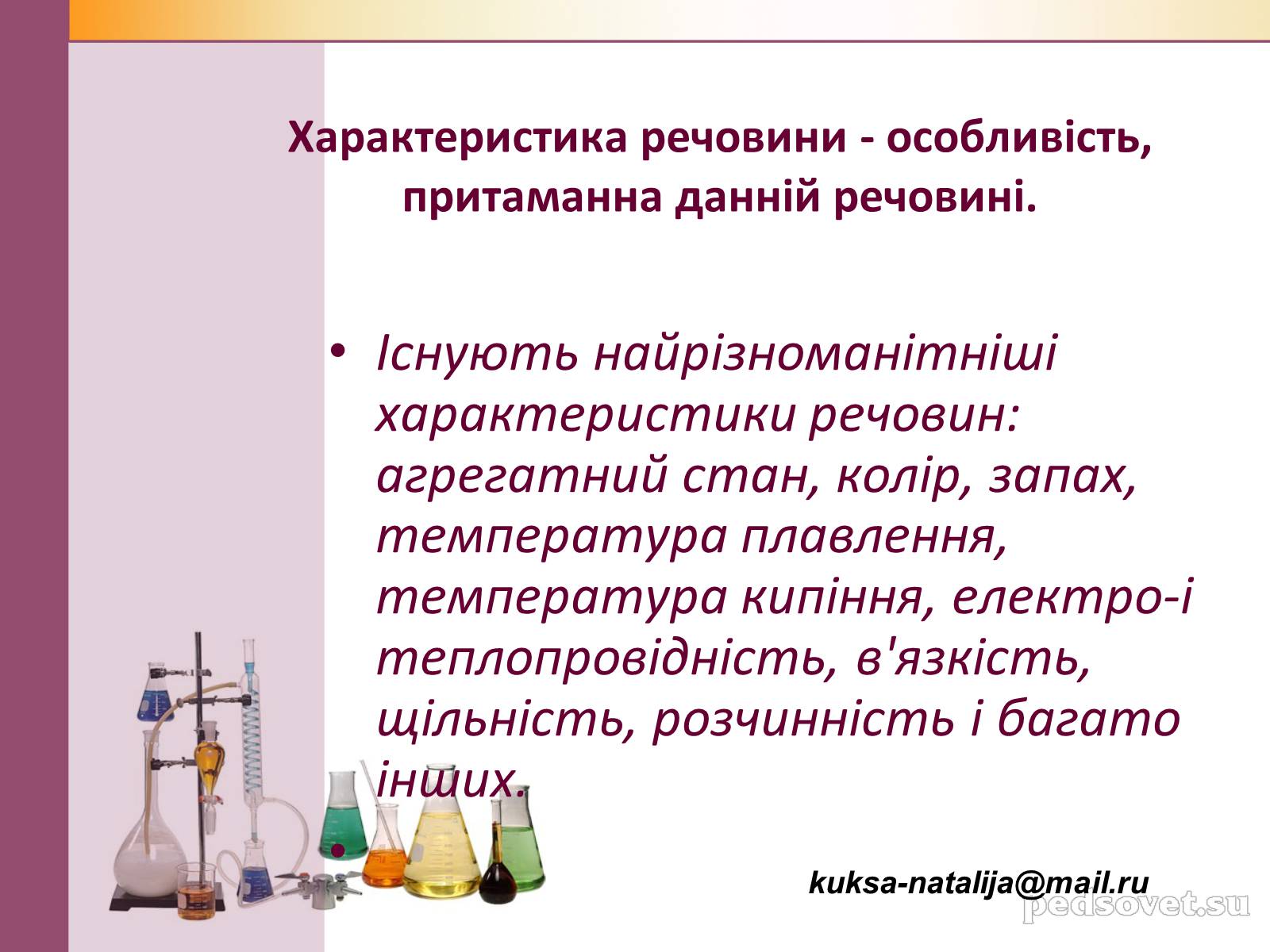 Характеристика речовини - особливість, притаманна данній речовині.

• Існують найрізноманітніші характеристики речовин: агрегатний стан, колір, запах, температура плавлення, температура кипіння, електро-і теплопровідність, в'язкість, щільність, розчинність і багато інших.

•

kuksa-natalija@mail.ru

pedsovet.su